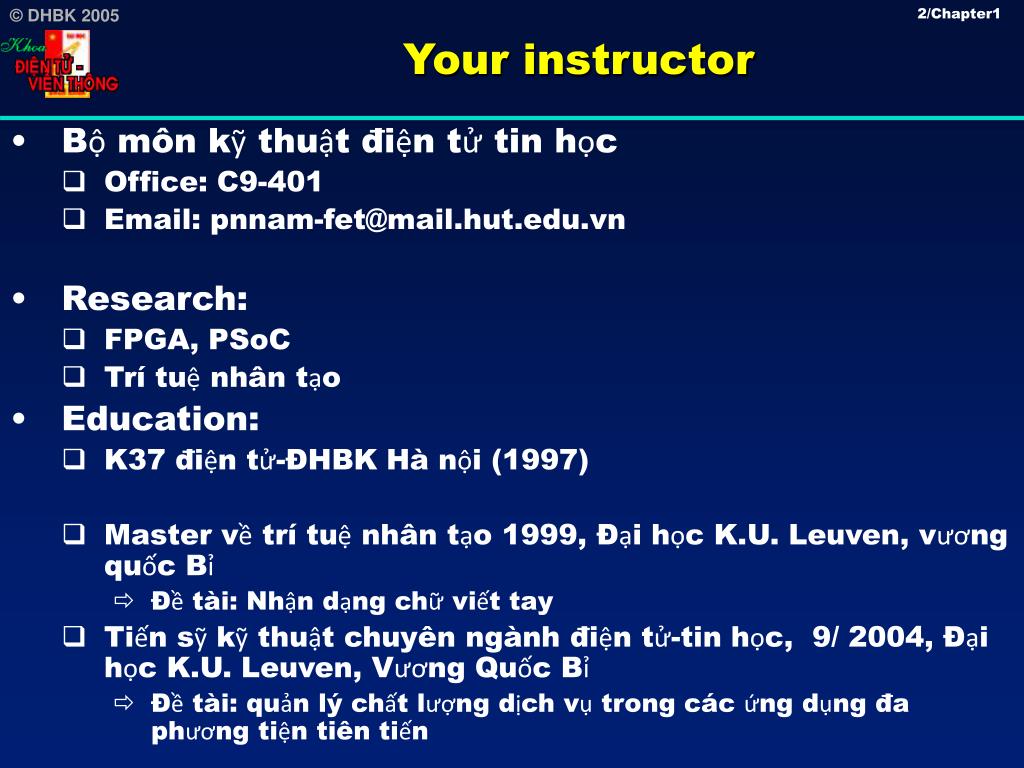 © DHBK 2005

2/Chapter1

Khoa ĐIỆN TỬ - VIỄN THÔNG

Your instructor

• Bộ môn kỹ thuật điện tử tin học
❑ Office: C9-401
❑ Email: pnnam-fet@mail.hut.edu.vn

• Research:
❑ FPGA, PSoC
❑ Trí tuệ nhân tạo
• Education:
❑ K37 điện tử-ĐHBK Hà nội (1997)

❑ Master về trí tuệ nhân tạo 1999, Đại học K.U. Leuven, vương quốc Bỉ
⇨ Đề tài: Nhận dạng chữ viết tay
❑ Tiến sỹ kỹ thuật chuyên ngành điện tử-tin học, 9/ 2004, Đại học K.U. Leuven, Vương Quốc Bỉ
⇨ Đề tài: quản lý chất lượng dịch vụ trong các ứng dụng đa phương tiện tiên tiến